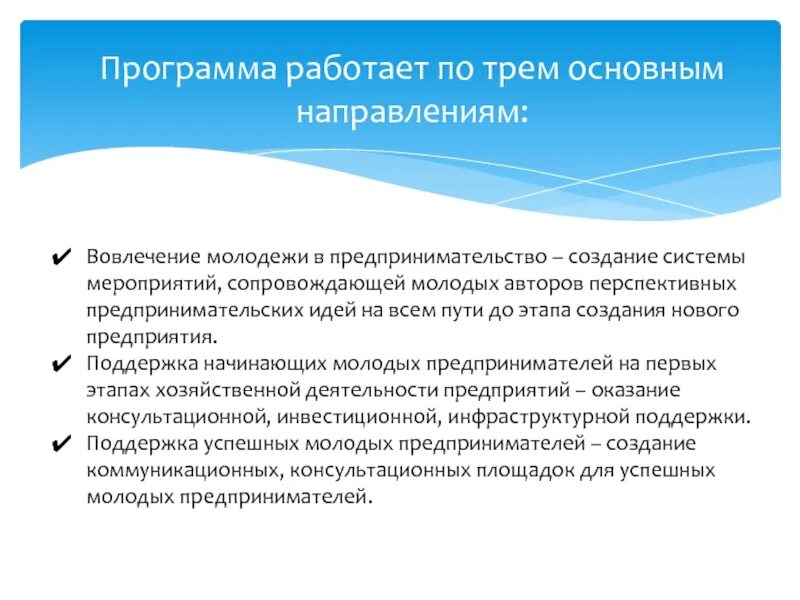 Программа работает по трем основным направлениям:

✔ Вовлечение молодежи в предпринимательство – создание системы мероприятий, сопровождающей молодых авторов перспективных предпринимательских идей на всем пути до этапа создания нового предприятия.
✔ Поддержка начинающих молодых предпринимателей на первых этапах хозяйственной деятельности предприятий – оказание консультационной, инвестиционной, инфраструктурной поддержки.
✔ Поддержка успешных молодых предпринимателей – создание коммуникационных, консультационных площадок для успешных молодых предпринимателей.